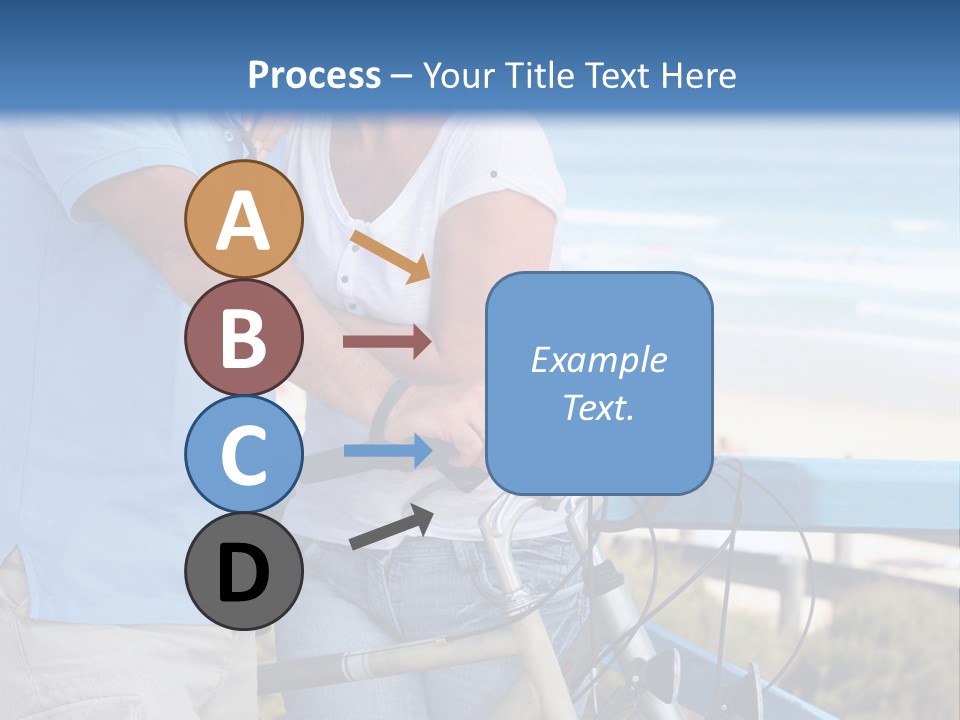 Process – Your Title Text Here

A

B

C

D

Example Text.